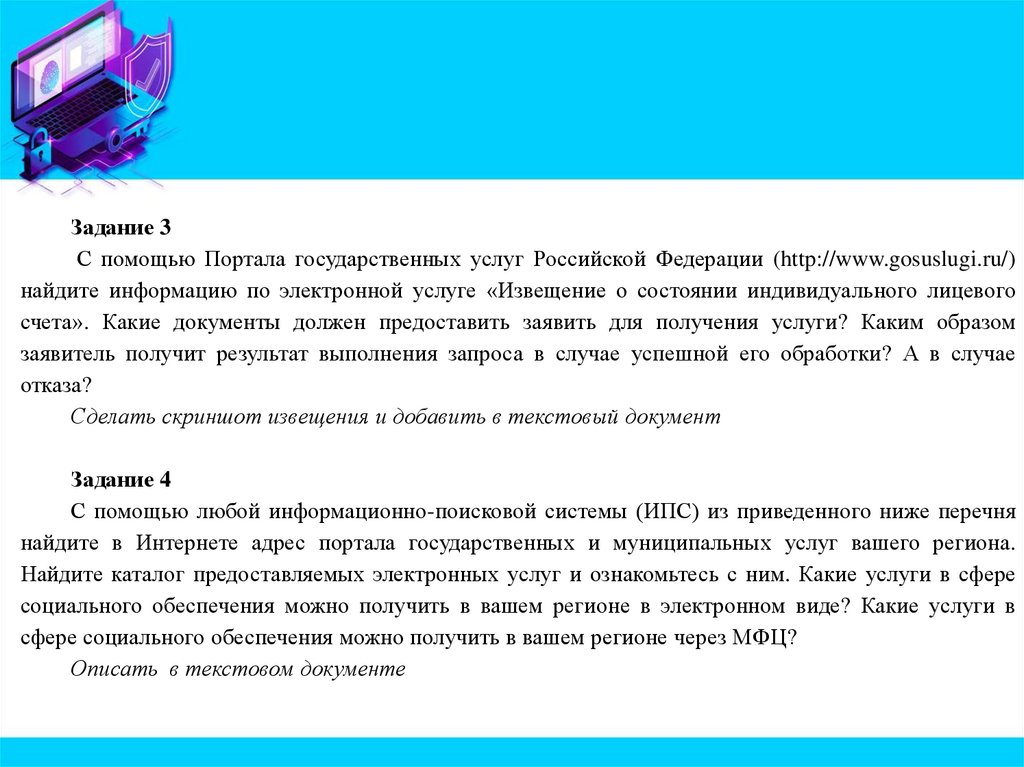 Задание 3

С помощью Портала государственных услуг Российской Федерации (http://www.gosuslugi.ru/) найдите информацию по электронной услуге «Извещение о состоянии индивидуального лицевого счета». Какие документы должен предоставить заявить для получения услуги? Каким образом заявитель получит результат выполнения запроса в случае успешной его обработки? А в случае отказа?

Сделать скриншот извещения и добавить в текстовый документ

Задание 4

С помощью любой информационно-поисковой системы (ИПС) из приведенного ниже перечня найдите в Интернете адрес портала государственных и муниципальных услуг вашего региона. Найдите каталог предоставляемых электронных услуг и ознакомьтесь с ним. Какие услуги в сфере социального обеспечения можно получить в вашем регионе в электронном виде? Какие услуги в сфере социального обеспечения можно получить в вашем регионе через МФЦ?

Описать в текстовом документе